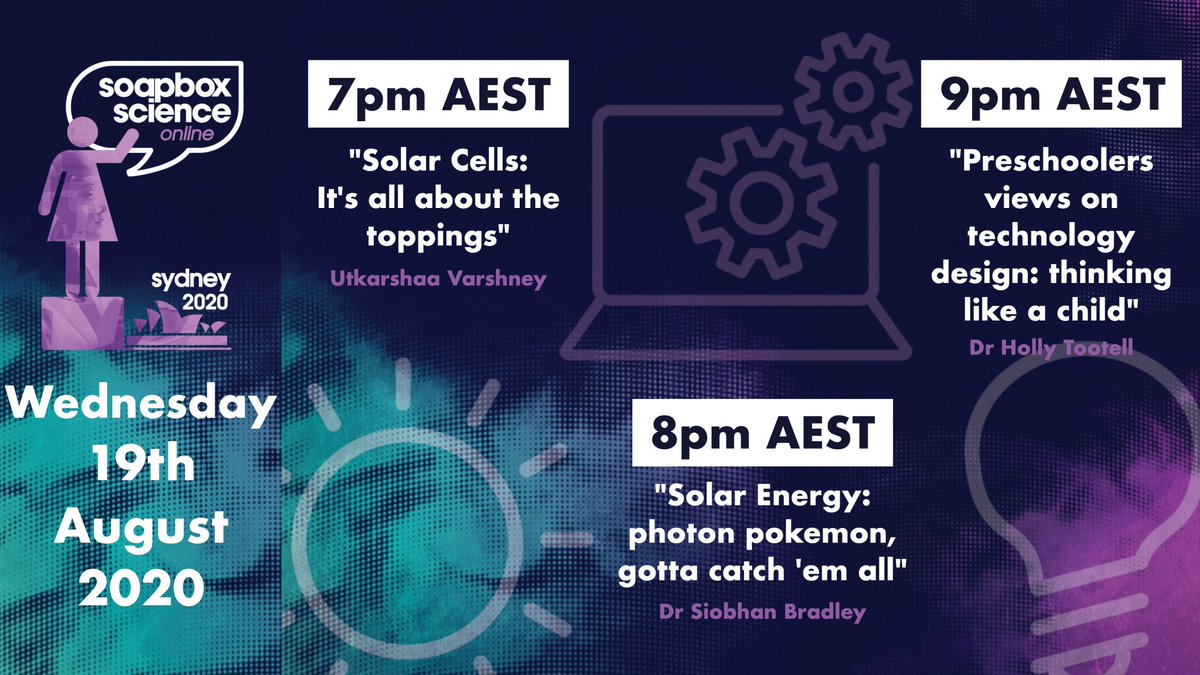 soapbox science online

sydney 2020

Wednesday 19th August 2020

7pm AEST

"Solar Cells: It's all about the toppings"

Utkarshaa Varshney

8pm AEST

"Solar Energy: photon pokemon, gotta catch 'em all"

Dr Siobhan Bradley

9pm AEST

"Preschoolers views on technology design: thinking like a child"

Dr Holly Tootell